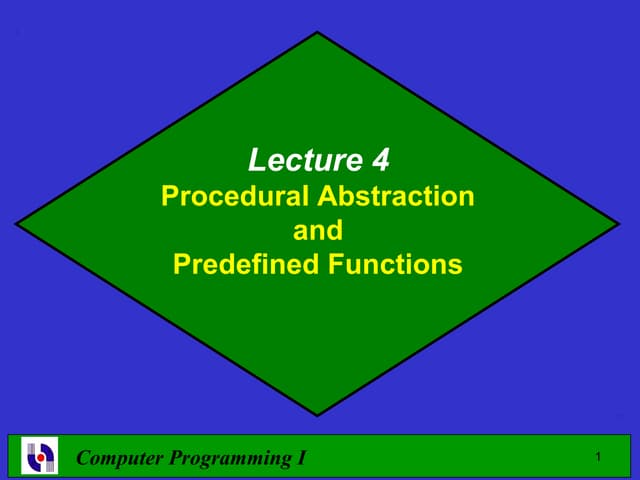 Lecture 4
Procedural Abstraction
and
Predefined Functions

Computer Programming I

1